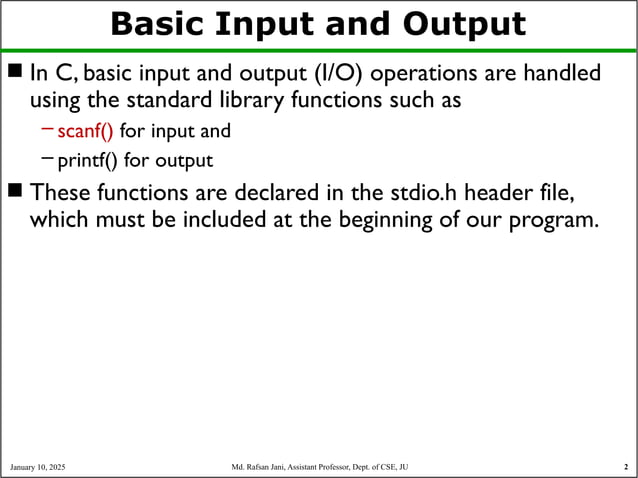 Basic Input and Output

■ In C, basic input and output (I/O) operations are handled using the standard library functions such as

– scanf() for input and

– printf() for output

■ These functions are declared in the stdio.h header file, which must be included at the beginning of our program.

January 10, 2025

Md. Rafsan Jani, Assistant Professor, Dept. of CSE, JU

2